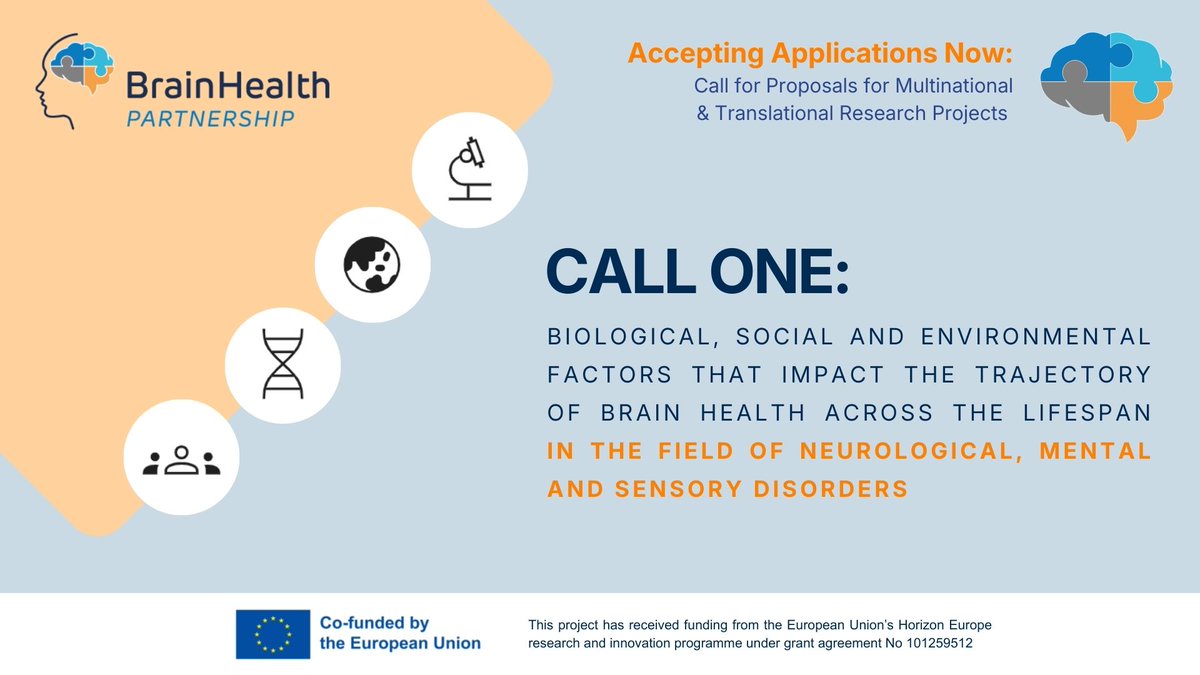 BrainHealth PARTNERSHIP

Accepting Applications Now:
Call for Proposals for Multinational & Translational Research Projects

CALL ONE:

BIOLOGICAL, SOCIAL AND ENVIRONMENTAL FACTORS THAT IMPACT THE TRAJECTORY OF BRAIN HEALTH ACROSS THE LIFESPAN IN THE FIELD OF NEUROLOGICAL, MENTAL AND SENSORY DISORDERS

Co-funded by the European Union

This project has received funding from the European Union's Horizon Europe research and innovation programme under grant agreement No 101259512